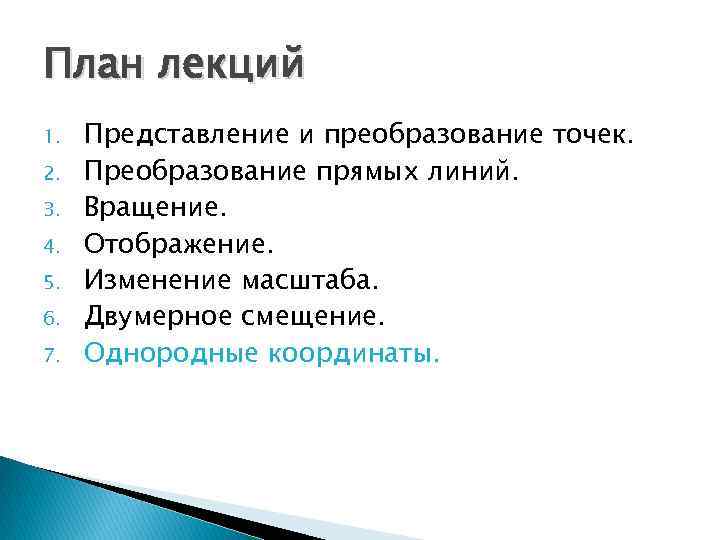 План лекций

1. Представление и преобразование точек.
2. Преобразование прямых линий.
3. Вращение.
4. Отображение.
5. Изменение масштаба.
6. Двумерное смещение.
7. Однородные координаты.